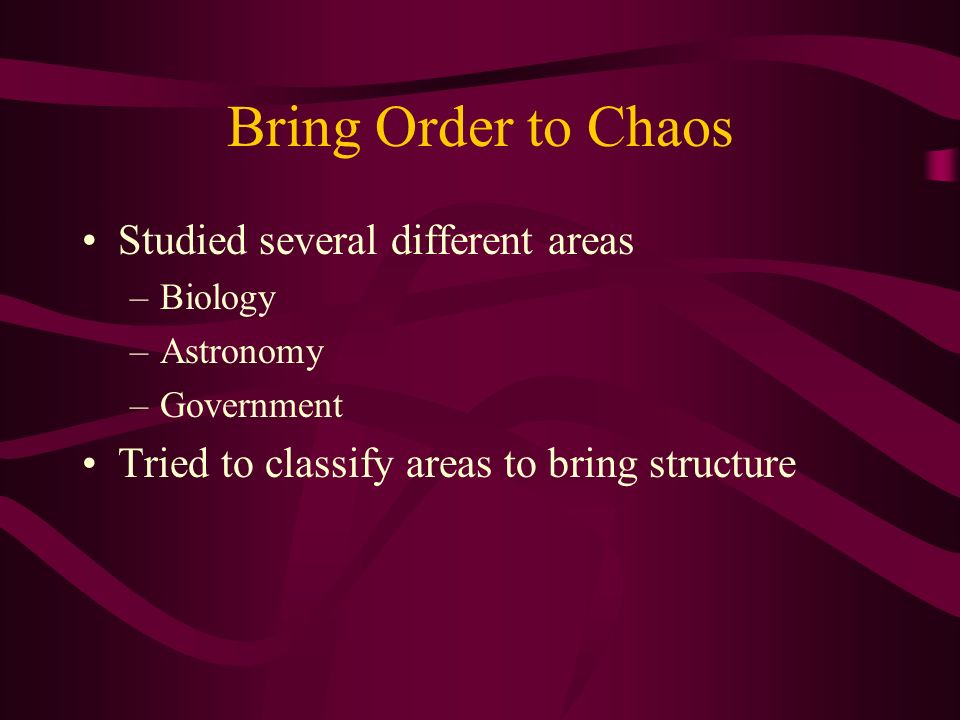 Bring Order to Chaos

• Studied several different areas
– Biology
– Astronomy
– Government
• Tried to classify areas to bring structure